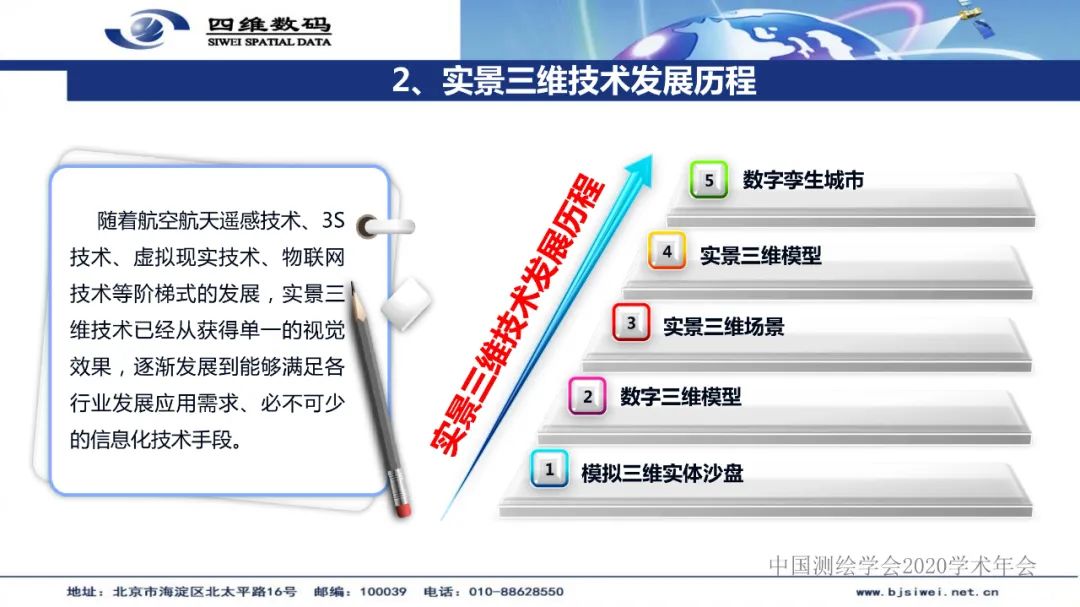 四维数码
SIWEI SPATIAL DATA

2、实景三维技术发展历程

随着航空航天遥感技术、3S技术、虚拟现实技术、物联网技术等阶梯式的发展，实景三维技术已经从获得单一的视觉效果，逐渐发展到能够满足各行业发展应用需求、必不可少的信息化技术手段。

实景三维技术发展历程

5 数字孪生城市

4 实景三维模型

3 实景三维场景

2 数字三维模型

1 模拟三维实体沙盘

中国测绘学会2020学术年会

地址：北京市海淀区北太平路16号　邮编：100039　电话：010-88628550

www.bjsiwei.net.cn